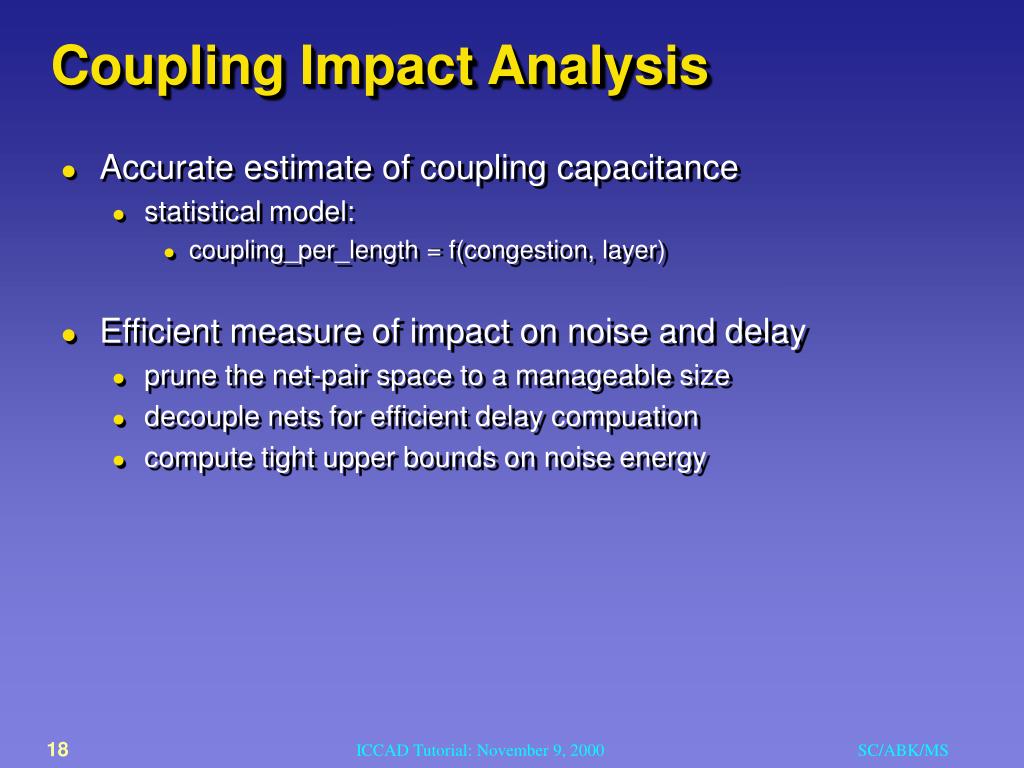 Coupling Impact Analysis

- Accurate estimate of coupling capacitance
  - statistical model:
    - coupling_per_length = f(congestion, layer)

- Efficient measure of impact on noise and delay
  - prune the net-pair space to a manageable size
  - decouple nets for efficient delay compuation
  - compute tight upper bounds on noise energy

18

ICCAD Tutorial: November 9, 2000

SC/ABK/MS